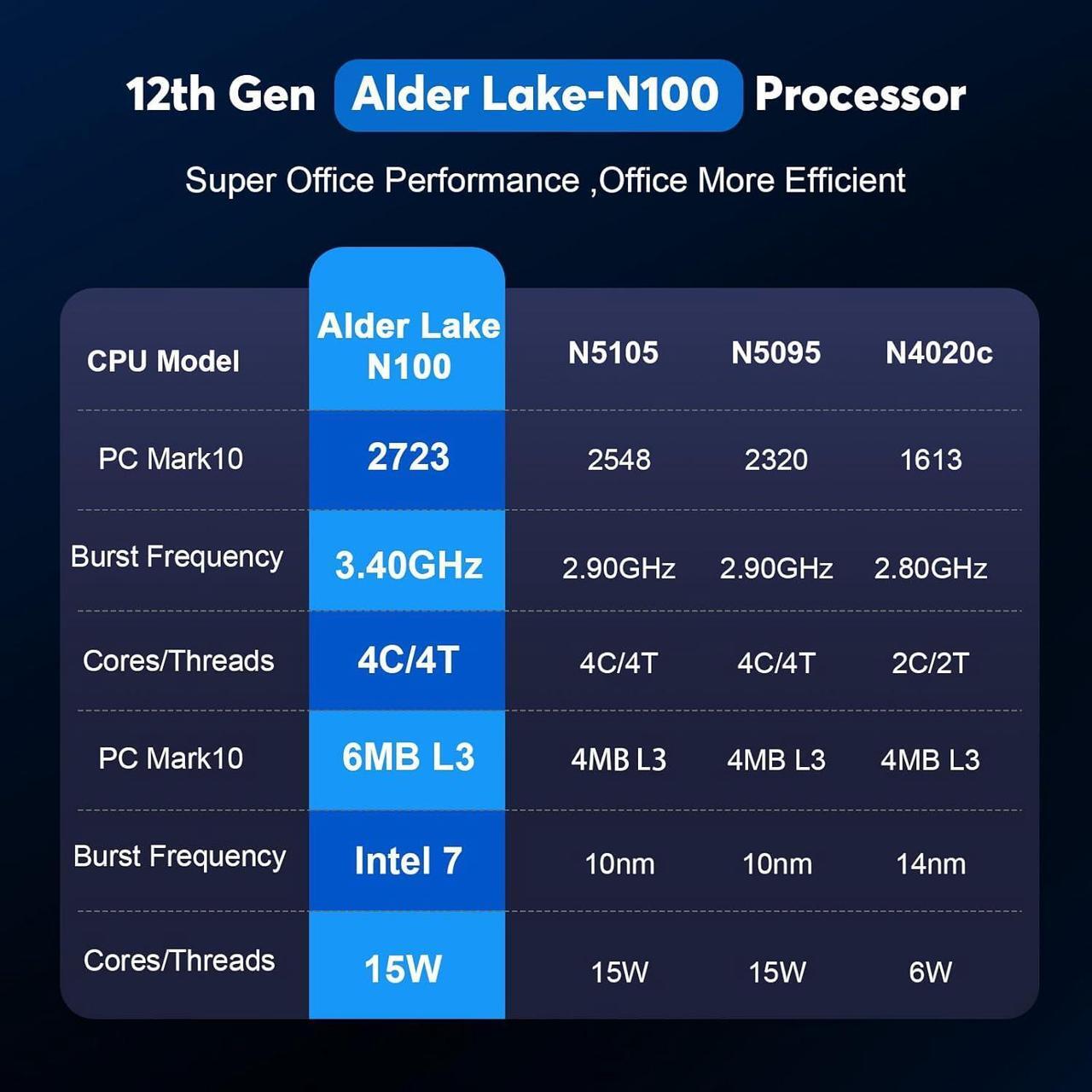 12th Gen Alder Lake-N100 Processor

Super Office Performance ,Office More Efficient

| CPU Model | Alder Lake N100 | N5105 | N5095 | N4020c |
|---|---|---|---|---|
| PC Mark10 | 2723 | 2548 | 2320 | 1613 |
| Burst Frequency | 3.40GHz | 2.90GHz | 2.90GHz | 2.80GHz |
| Cores/Threads | 4C/4T | 4C/4T | 4C/4T | 2C/2T |
| PC Mark10 | 6MB L3 | 4MB L3 | 4MB L3 | 4MB L3 |
| Burst Frequency | Intel 7 | 10nm | 10nm | 14nm |
| Cores/Threads | 15W | 15W | 15W | 6W |